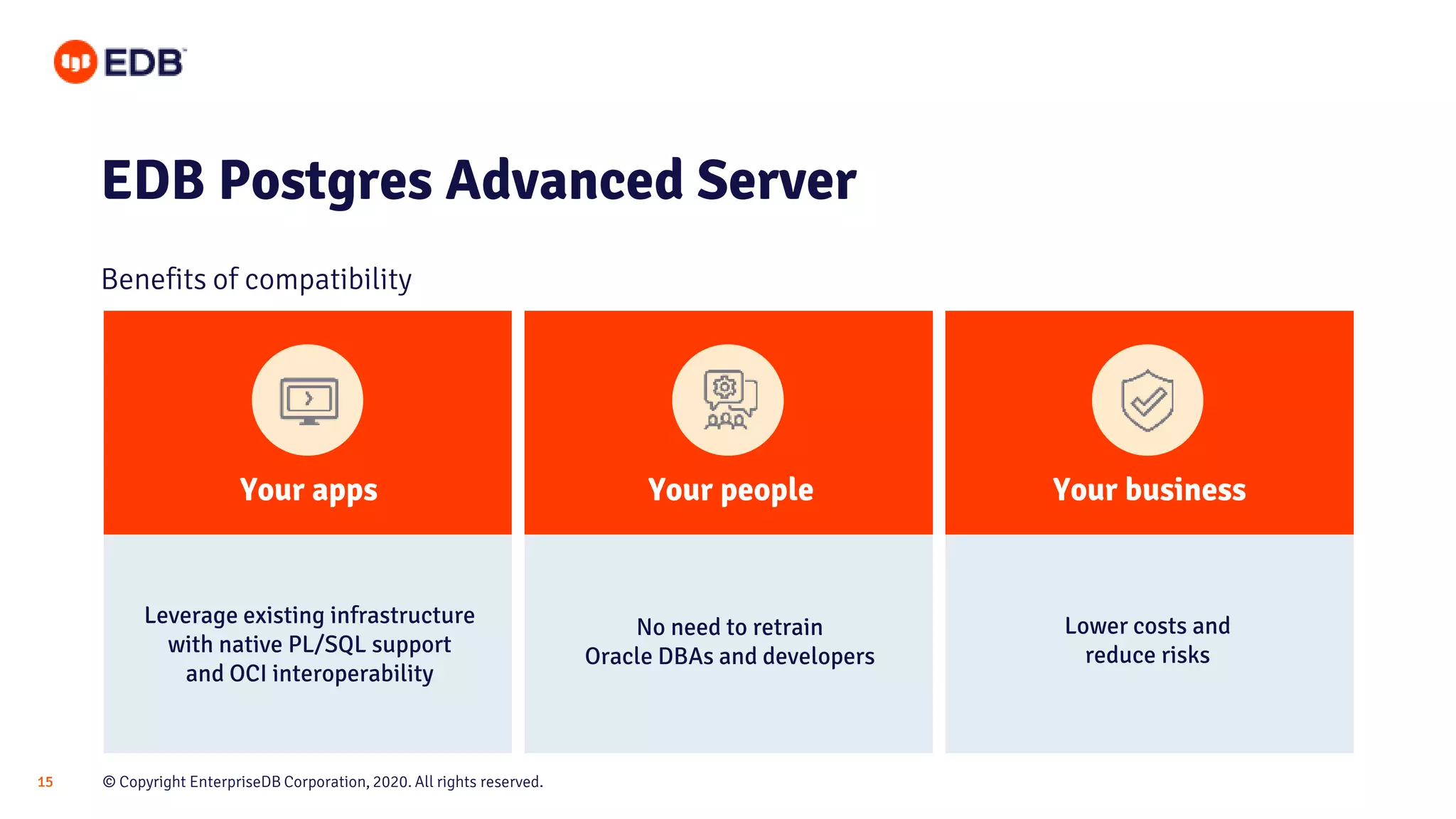 EDB

EDB Postgres Advanced Server

Benefits of compatibility

Your apps

Leverage existing infrastructure with native PL/SQL support and OCI interoperability

Your people

No need to retrain Oracle DBAs and developers

Your business

Lower costs and reduce risks

15

© Copyright EnterpriseDB Corporation, 2020. All rights reserved.